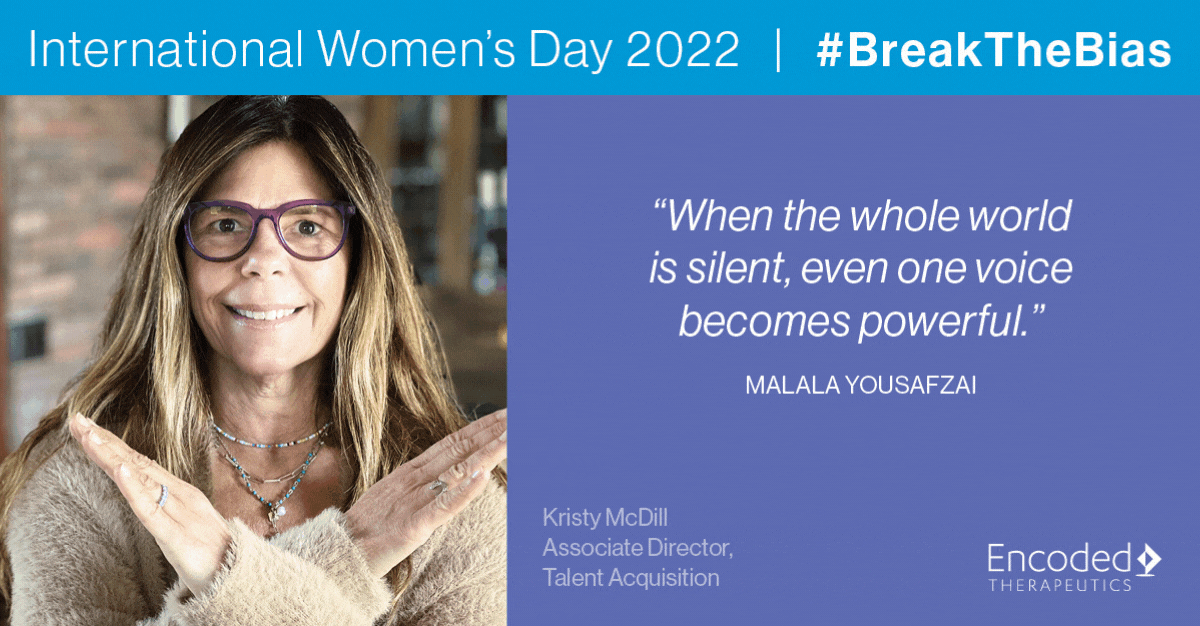 International Women's Day 2022 | #BreakTheBias

"When the whole world is silent, even one voice becomes powerful."

MALALA YOUSAFZAI

Kristy McDill
Associate Director,
Talent Acquisition

Encoded
THERAPEUTICS